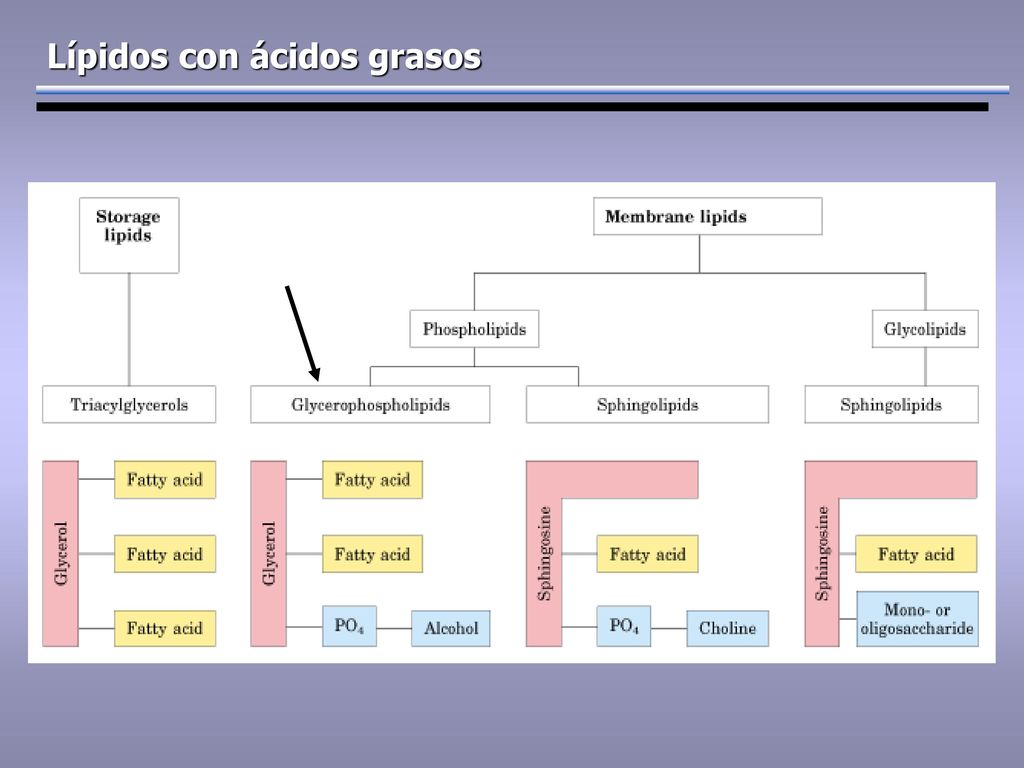 Lípidos con ácidos grasos

Storage lipids

Membrane lipids

Phospholipids

Glycolipids

Triacylglycerols

Glycerophospholipids

Sphingolipids

Sphingolipids

Glycerol

Fatty acid

Fatty acid

Fatty acid

Glycerol

Fatty acid

Fatty acid

$PO_4$

Alcohol

Sphingosine

Fatty acid

$PO_4$

Choline

Sphingosine

Fatty acid

Mono- or oligosaccharide